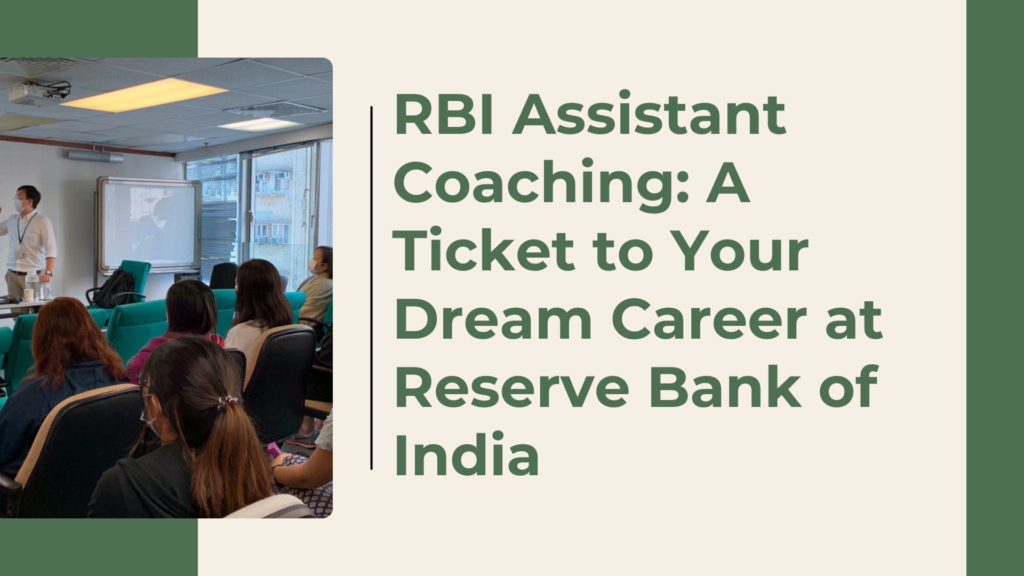 RBI Assistant Coaching: A Ticket to Your Dream Career at Reserve Bank of India